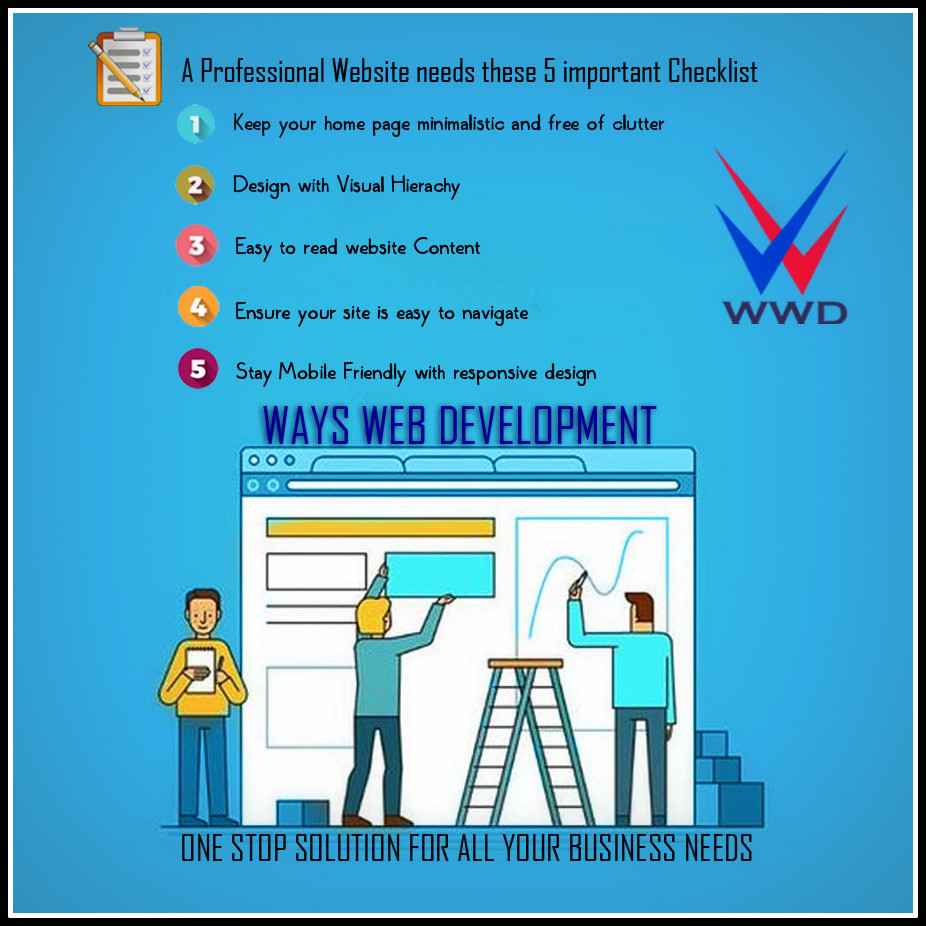 A Professional Website needs these 5 important Checklist

1 Keep your home page minimalistic and free of clutter

2 Design with Visual Hierachy

3 Easy to read website Content

4 Ensure your site is easy to navigate

5 Stay Mobile Friendly with responsive design

WWD

WAYS WEB DEVELOPMENT

ONE STOP SOLUTION FOR ALL YOUR BUSINESS NEEDS